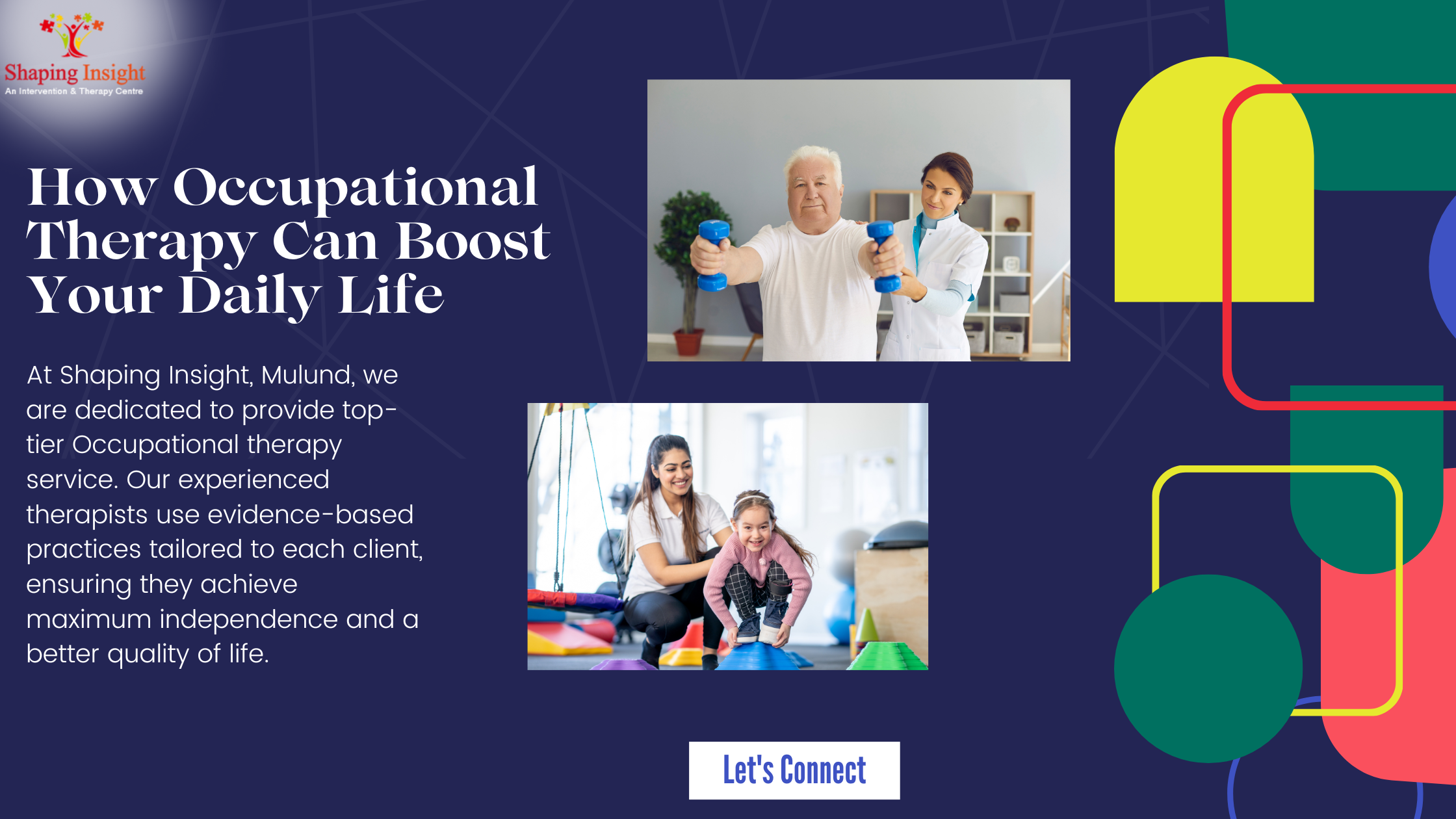 Shaping Insight
An Intervention & Therapy Centre

How Occupational Therapy Can Boost Your Daily Life

At Shaping Insight, Mulund, we are dedicated to provide top-tier Occupational therapy service. Our experienced therapists use evidence-based practices tailored to each client, ensuring they achieve maximum independence and a better quality of life.

Let's Connect